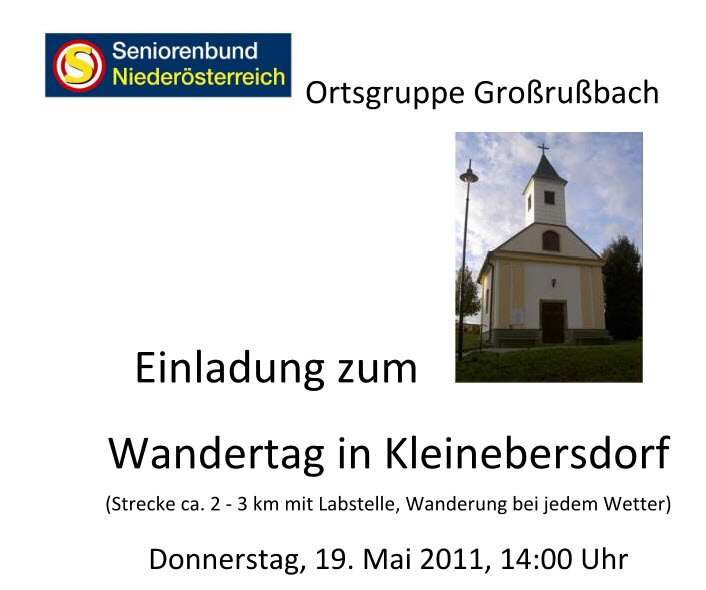 S Seniorenbund Niederösterreich

Ortsgruppe Großrußbach

Einladung zum

Wandertag in Kleinebersdorf

(Strecke ca. 2 - 3 km mit Labstelle, Wanderung bei jedem Wetter)

Donnerstag, 19. Mai 2011, 14:00 Uhr